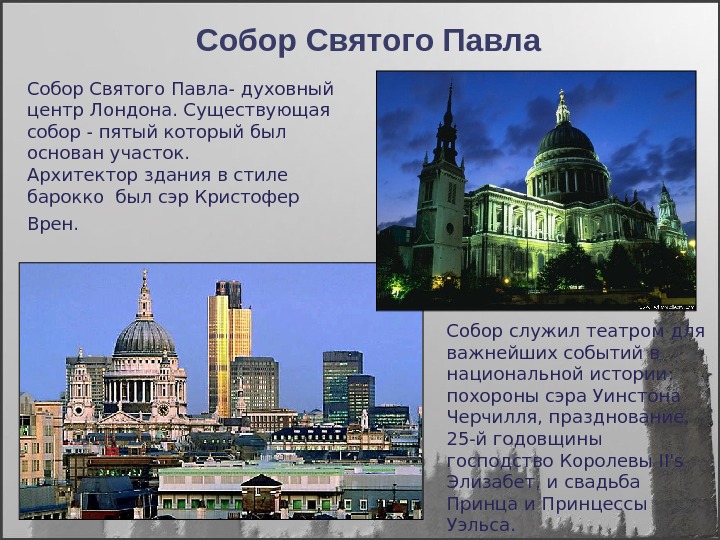 Собор Святого Павла

Собор Святого Павла- духовный центр Лондона. Существующая собор - пятый который был основан участок. Архитектор здания в стиле барокко был сэр Кристофер Врен.

Собор служил театром для важнейших событий в национальной истории: похороны сэра Уинстона Черчилля, празднование, 25-й годовщины господство Королевы II's Элизабет, и свадьба Принца и Принцессы Уэльса.